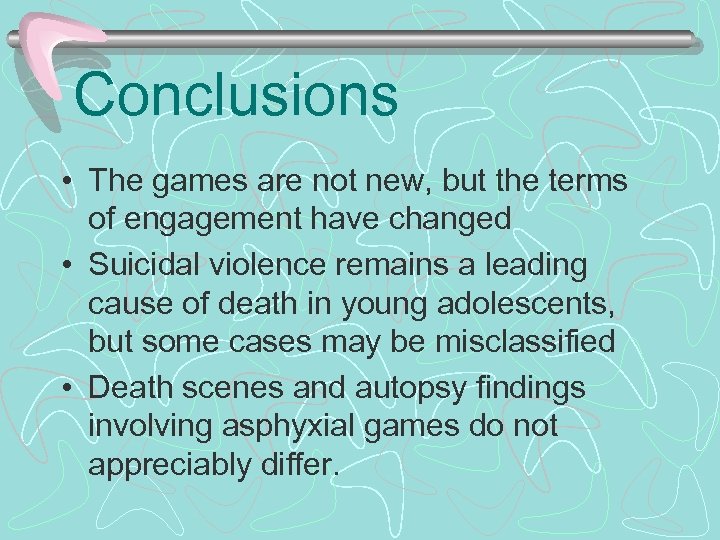 Conclusions

• The games are not new, but the terms of engagement have changed
• Suicidal violence remains a leading cause of death in young adolescents, but some cases may be misclassified
• Death scenes and autopsy findings involving asphyxial games do not appreciably differ.